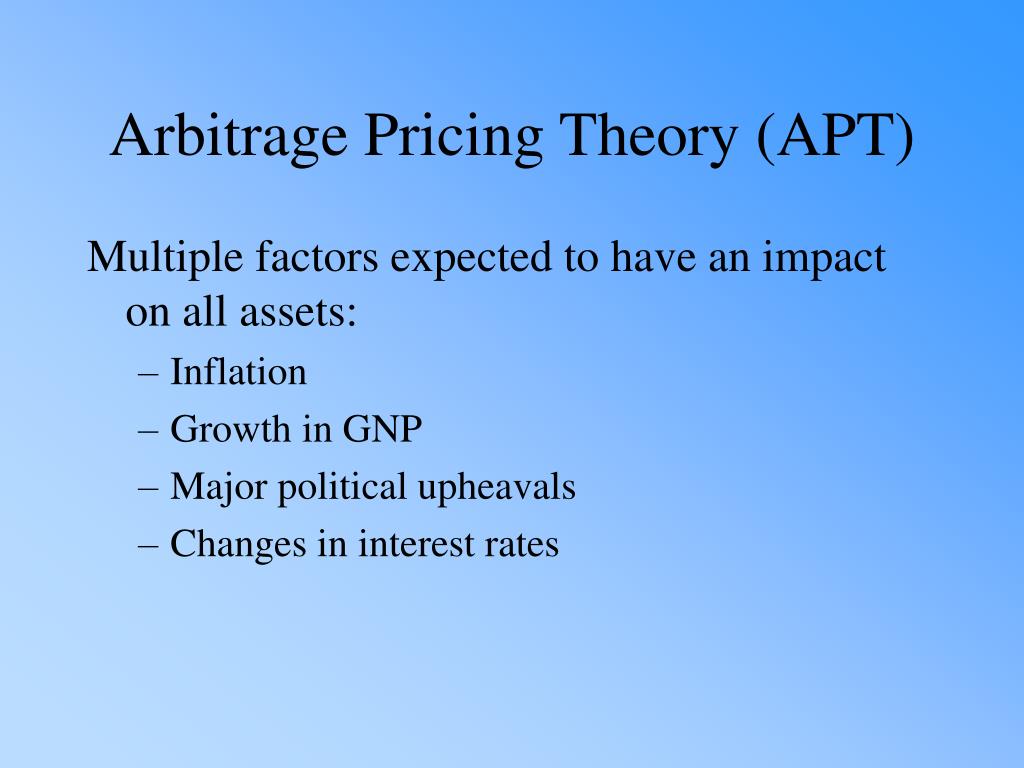 Arbitrage Pricing Theory (APT)

Multiple factors expected to have an impact on all assets:

– Inflation
– Growth in GNP
– Major political upheavals
– Changes in interest rates